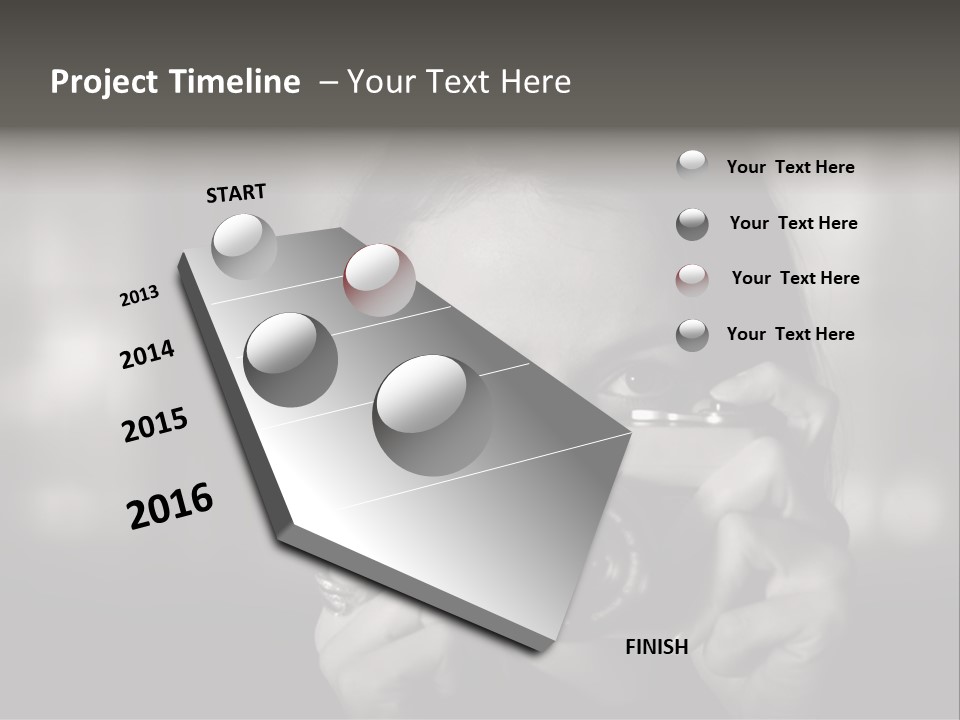 Project Timeline – Your Text Here

START

2013

2014

2015

2016

FINISH

Your Text Here

Your Text Here

Your Text Here

Your Text Here